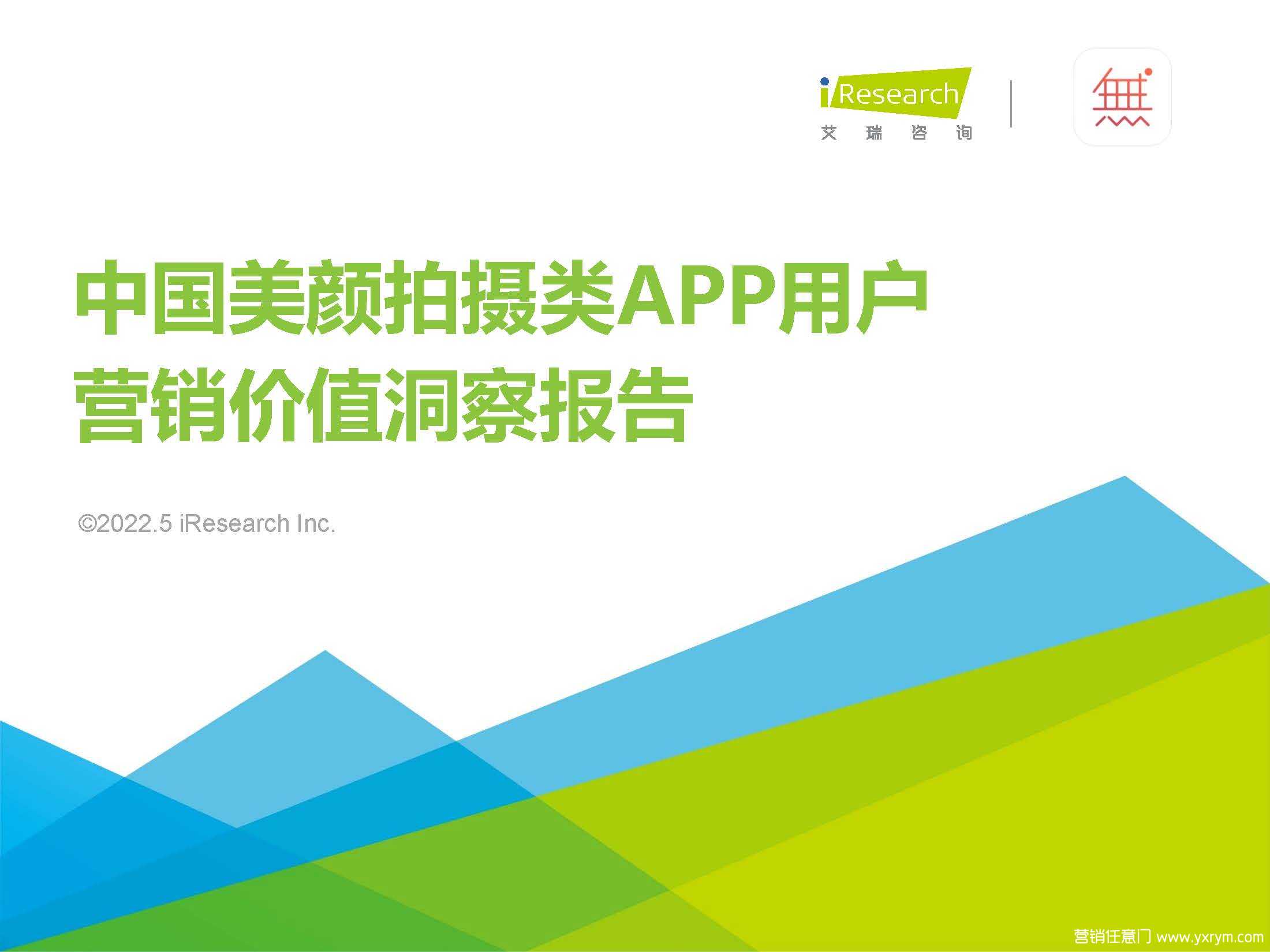 iResearch
艾 瑞 咨 询

無

中国美颜拍摄类APP用户营销价值洞察报告

©2022.5 iResearch Inc.

营销任意门 www.yxrym.com